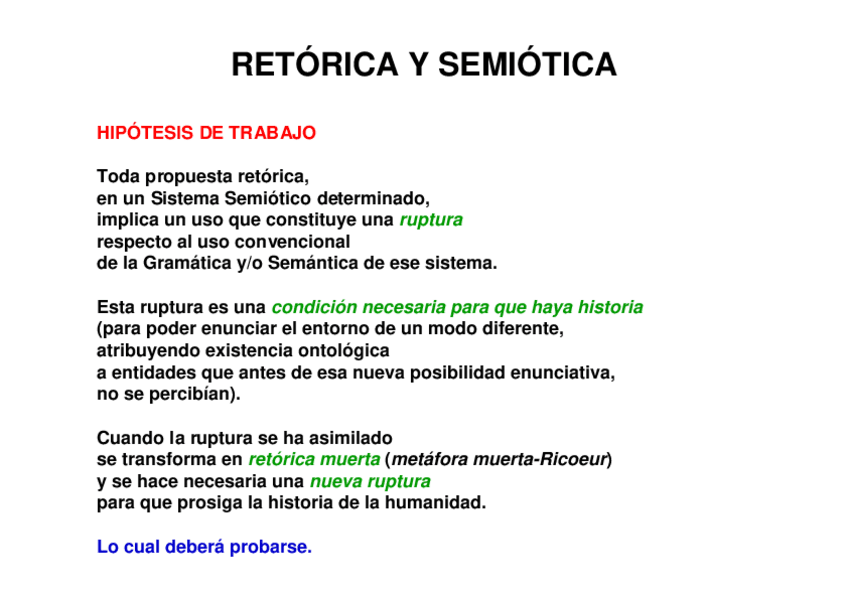 RETÓRICA Y SEMIÓTICA

HIPÓTESIS DE TRABAJO

Toda propuesta retórica,
en un Sistema Semiótico determinado,
implica un uso que constituye una ruptura
respecto al uso convencional
de la Gramática y/o Semántica de ese sistema.

Esta ruptura es una condición necesaria para que haya historia
(para poder enunciar el entorno de un modo diferente,
atribuyendo existencia ontológica
a entidades que antes de esa nueva posibilidad enunciativa,
no se percibían).

Cuando la ruptura se ha asimilado
se transforma en retórica muerta (metáfora muerta-Ricoeur)
y se hace necesaria una nueva ruptura
para que prosiga la historia de la humanidad.

Lo cual deberá probarse.